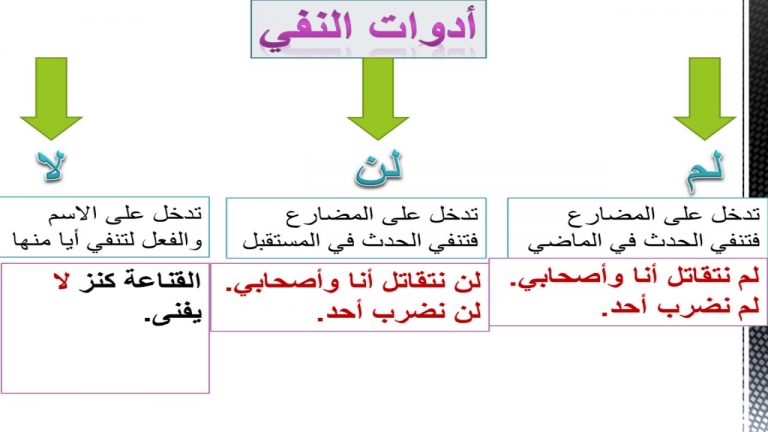 أدوات النفي

لم

تدخل على المضارع فتنفي الحدث في الماضي

لم نتقاتل أنا وأصحابي.
لم نضرب أحد.

لن

تدخل على المضارع فتنفي الحدث في المستقبل

لن نتقاتل أنا وأصحابي.
لن نضرب أحد.

لا

تدخل على الاسم والفعل لتنفي أيا منها

القناعة كنز لا يفنى.